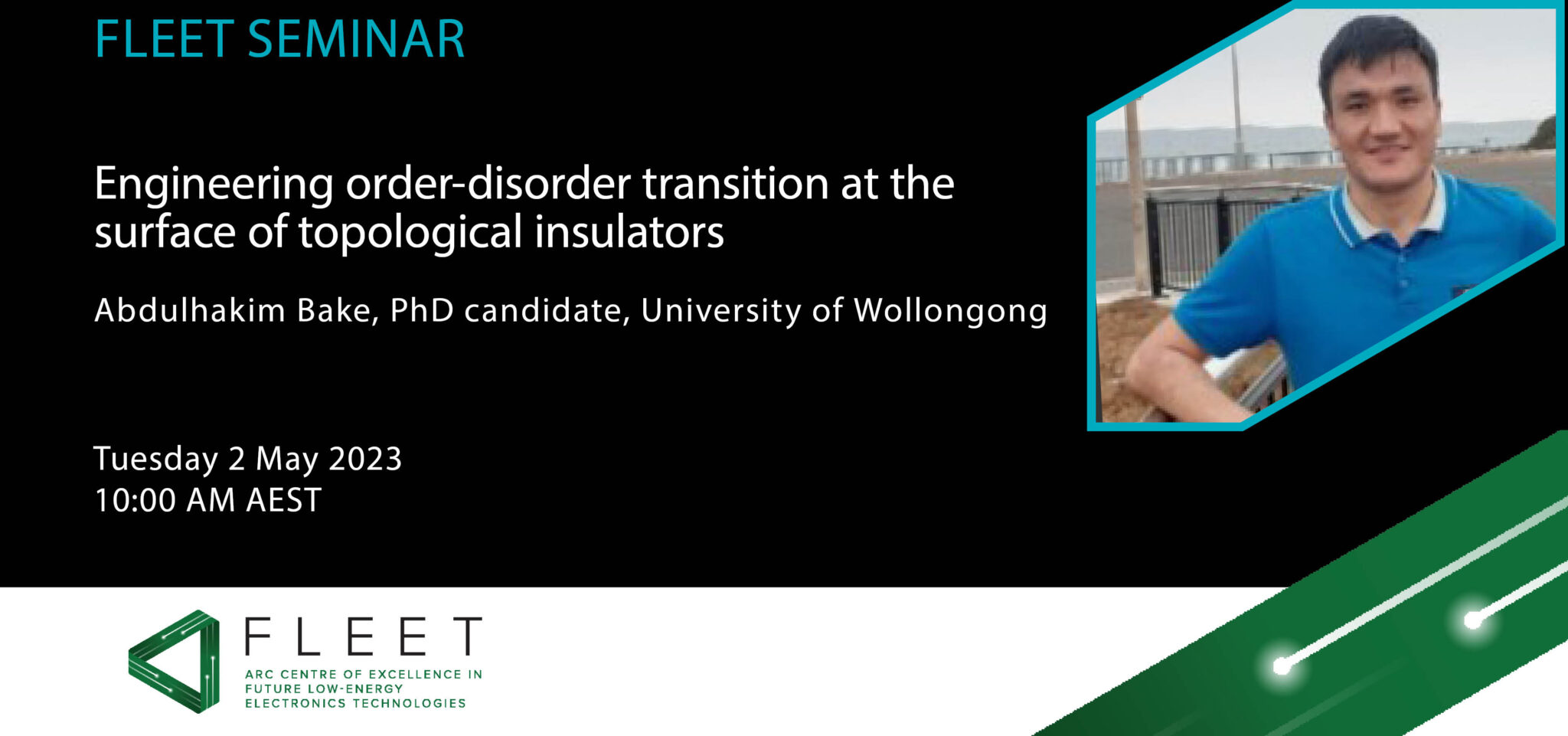 FLEET SEMINAR

Engineering order-disorder transition at the surface of topological insulators

Abdulhakim Bake, PhD candidate, University of Wollongong

Tuesday 2 May 2023
10:00 AM AEST

FLEET
ARC CENTRE OF EXCELLENCE IN FUTURE LOW-ENERGY ELECTRONICS TECHNOLOGIES